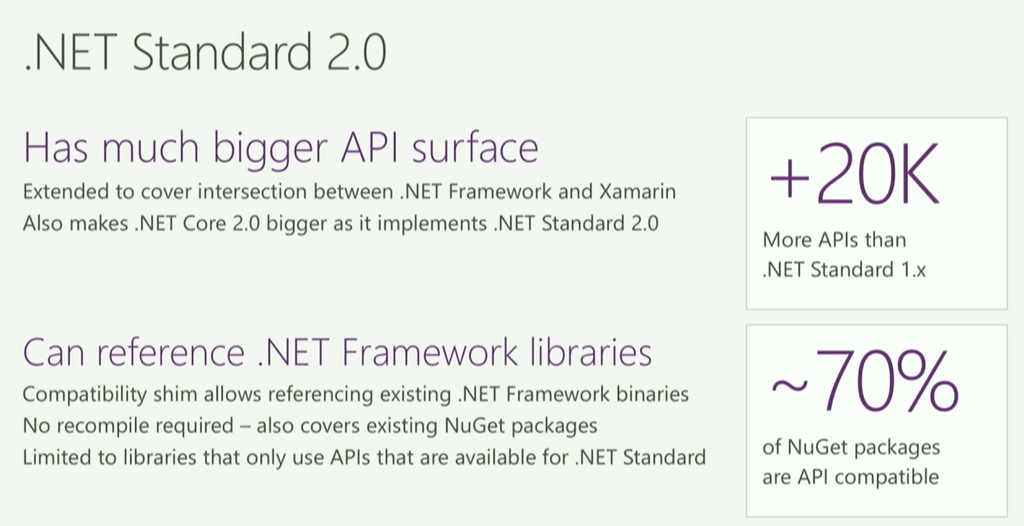 .NET Standard 2.0

Has much bigger API surface
Extended to cover intersection between .NET Framework and Xamarin
Also makes .NET Core 2.0 bigger as it implements .NET Standard 2.0

+20K
More APIs than .NET Standard 1.x

Can reference .NET Framework libraries
Compatibility shim allows referencing existing .NET Framework binaries
No recompile required – also covers existing NuGet packages
Limited to libraries that only use APIs that are available for .NET Standard

~70%
of NuGet packages are API compatible